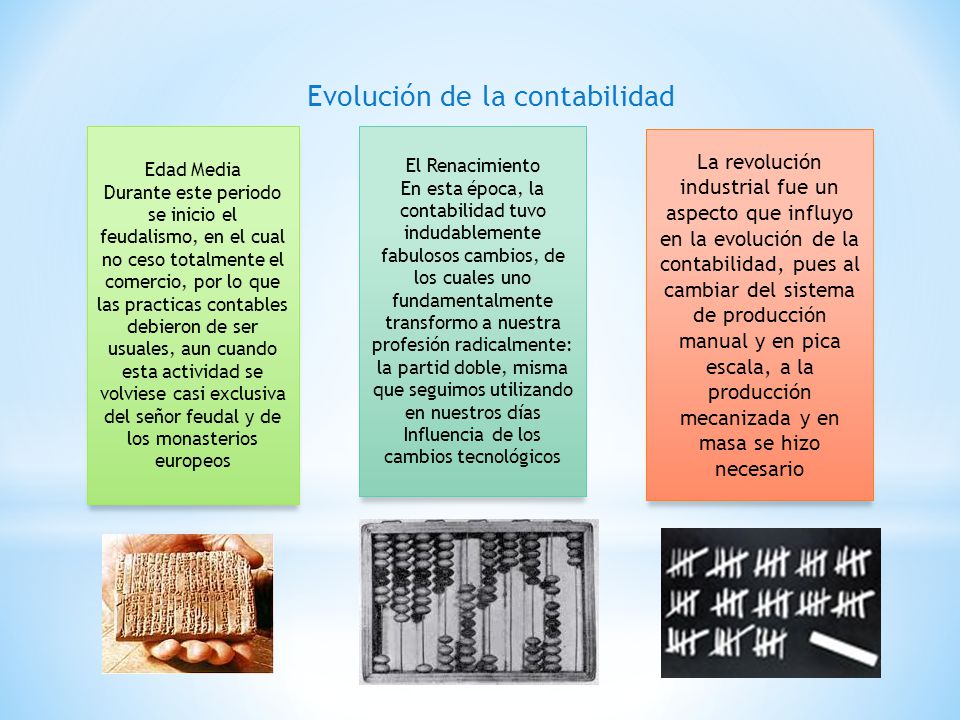 Evolución de la contabilidad

Edad Media
Durante este periodo se inicio el feudalismo, en el cual no ceso totalmente el comercio, por lo que las practicas contables debieron de ser usuales, aun cuando esta actividad se volviese casi exclusiva del señor feudal y de los monasterios europeos

El Renacimiento
En esta época, la contabilidad tuvo indudablemente fabulosos cambios, de los cuales uno fundamentalmente transformo a nuestra profesión radicalmente: la partid doble, misma que seguimos utilizando en nuestros días
Influencia de los cambios tecnológicos

La revolución industrial fue un aspecto que influyo en la evolución de la contabilidad, pues al cambiar del sistema de producción manual y en pica escala, a la producción mecanizada y en masa se hizo necesario